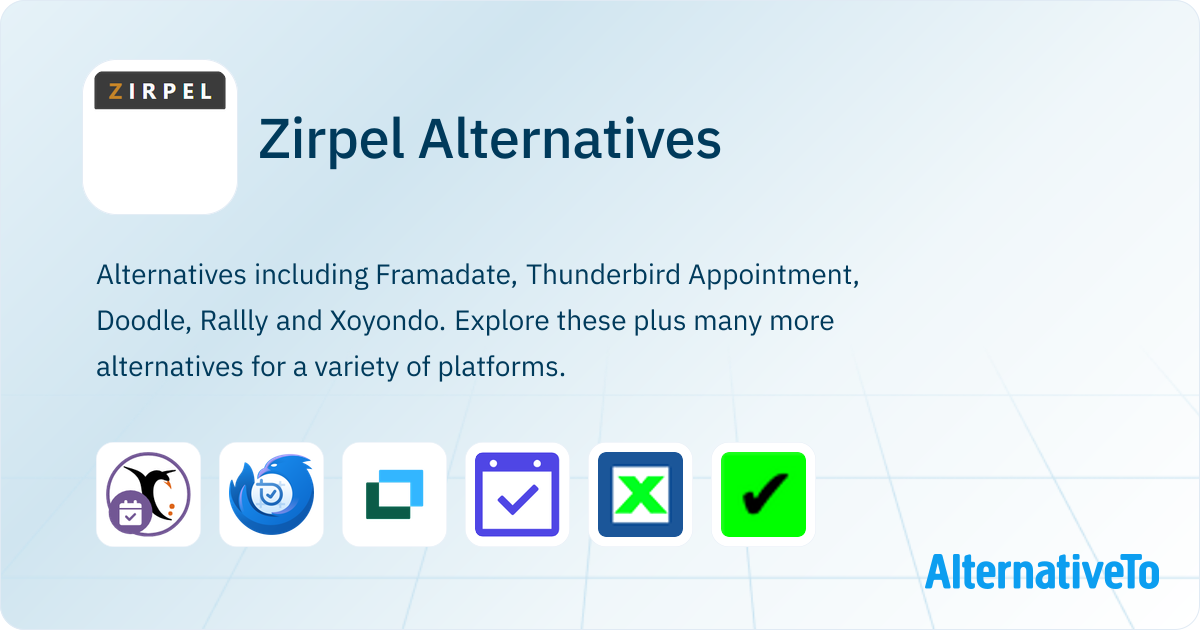 ZIRPEL

Zirpel Alternatives

Alternatives including Framadate, Thunderbird Appointment, Doodle, Rallly and Xoyondo. Explore these plus many more alternatives for a variety of platforms.

AlternativeTo